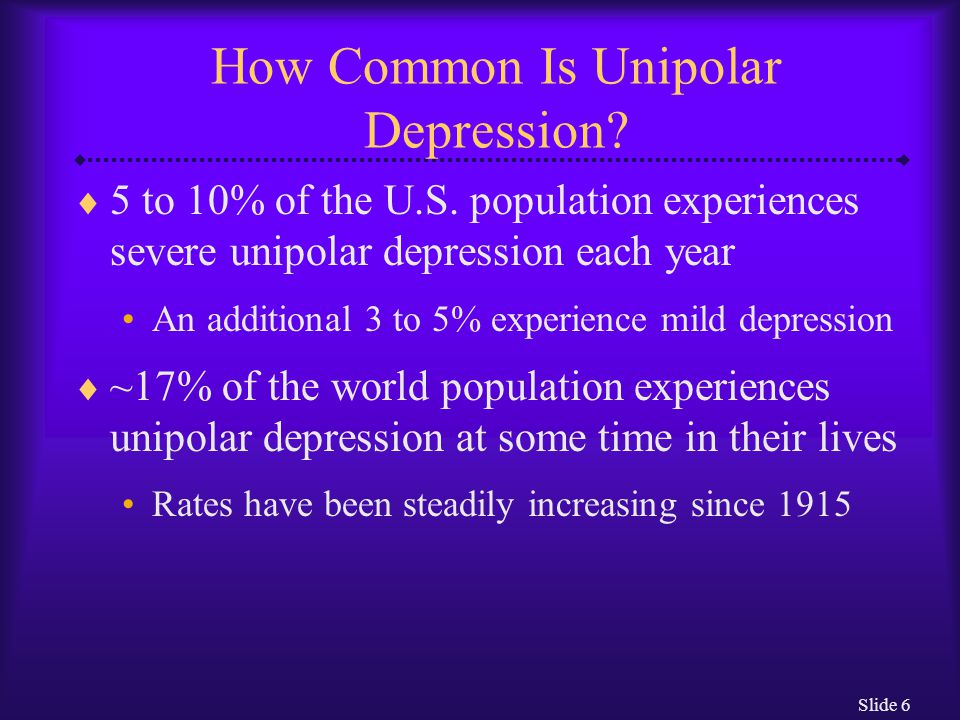 How Common Is Unipolar Depression?

♦ 5 to 10% of the U.S. population experiences severe unipolar depression each year

• An additional 3 to 5% experience mild depression

♦ ~17% of the world population experiences unipolar depression at some time in their lives

• Rates have been steadily increasing since 1915

Slide 6